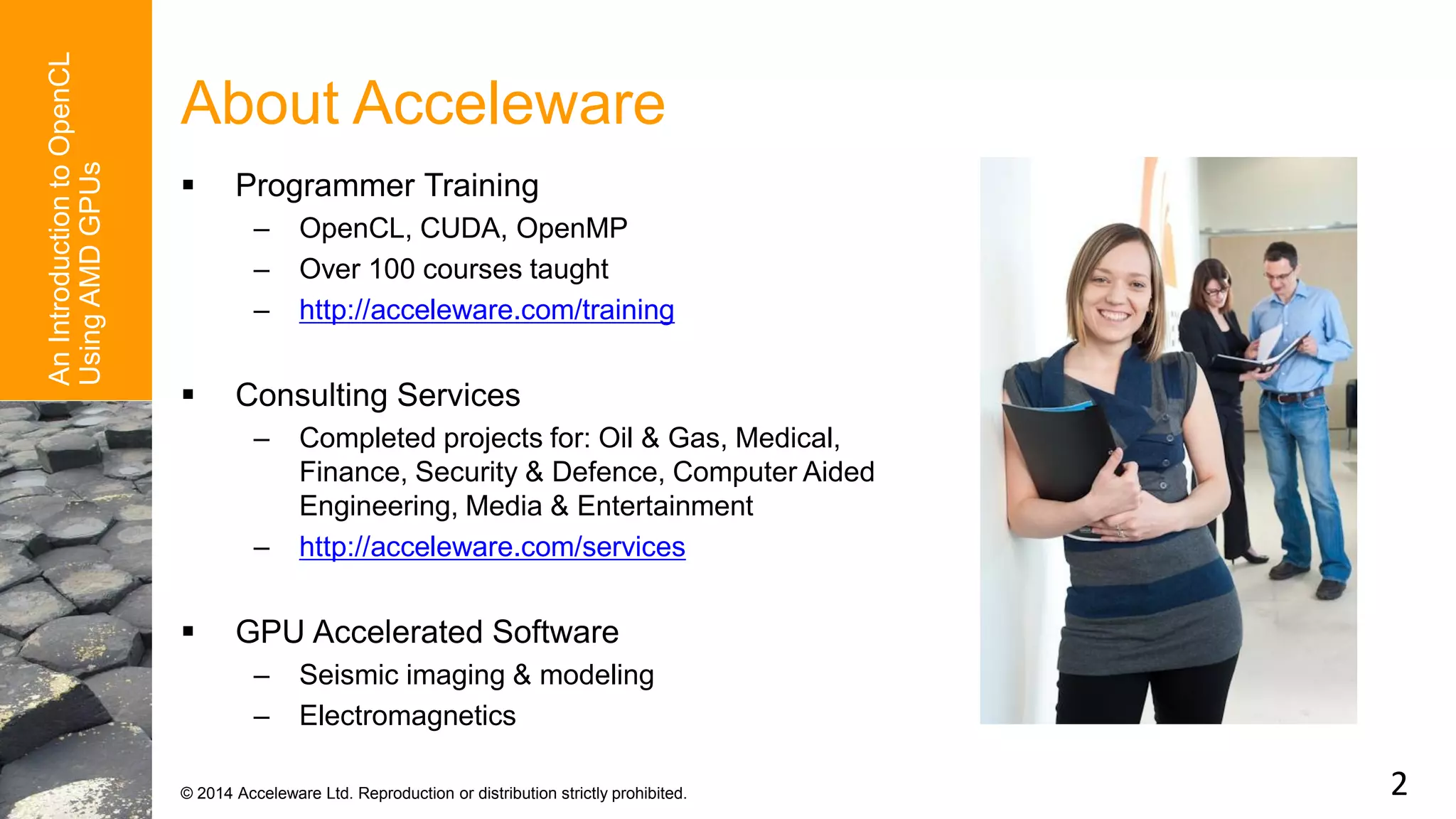 An Introduction to OpenCL
Using AMD GPUs

About Acceleware

▪ Programmer Training
– OpenCL, CUDA, OpenMP
– Over 100 courses taught
– http://acceleware.com/training

▪ Consulting Services
– Completed projects for: Oil & Gas, Medical, Finance, Security & Defence, Computer Aided Engineering, Media & Entertainment
– http://acceleware.com/services

▪ GPU Accelerated Software
– Seismic imaging & modeling
– Electromagnetics

© 2014 Acceleware Ltd. Reproduction or distribution strictly prohibited.

2